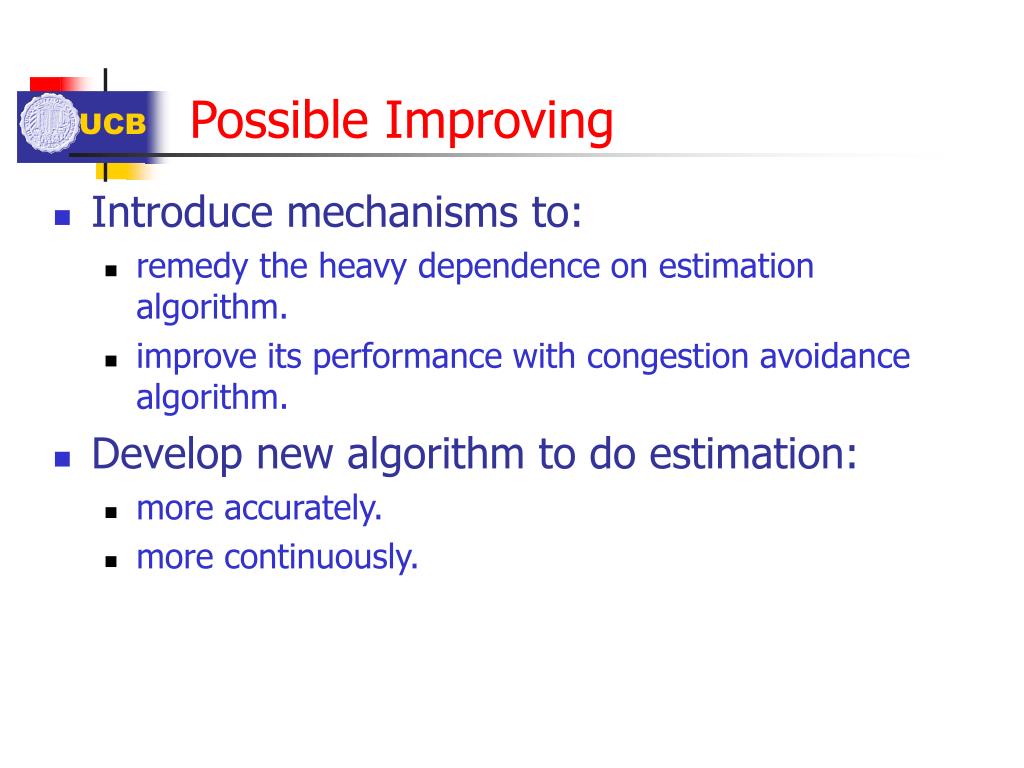 UCB

Possible Improving

- Introduce mechanisms to:
  - remedy the heavy dependence on estimation algorithm.
  - improve its performance with congestion avoidance algorithm.
- Develop new algorithm to do estimation:
  - more accurately.
  - more continuously.